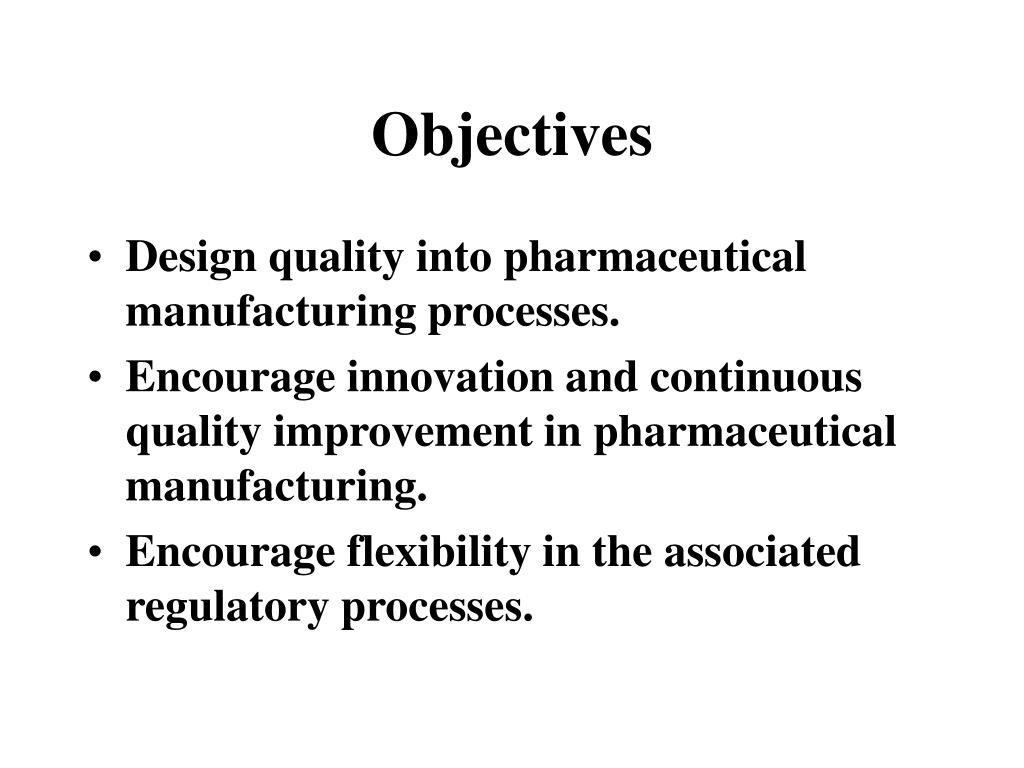 Objectives

• Design quality into pharmaceutical manufacturing processes.
• Encourage innovation and continuous quality improvement in pharmaceutical manufacturing.
• Encourage flexibility in the associated regulatory processes.